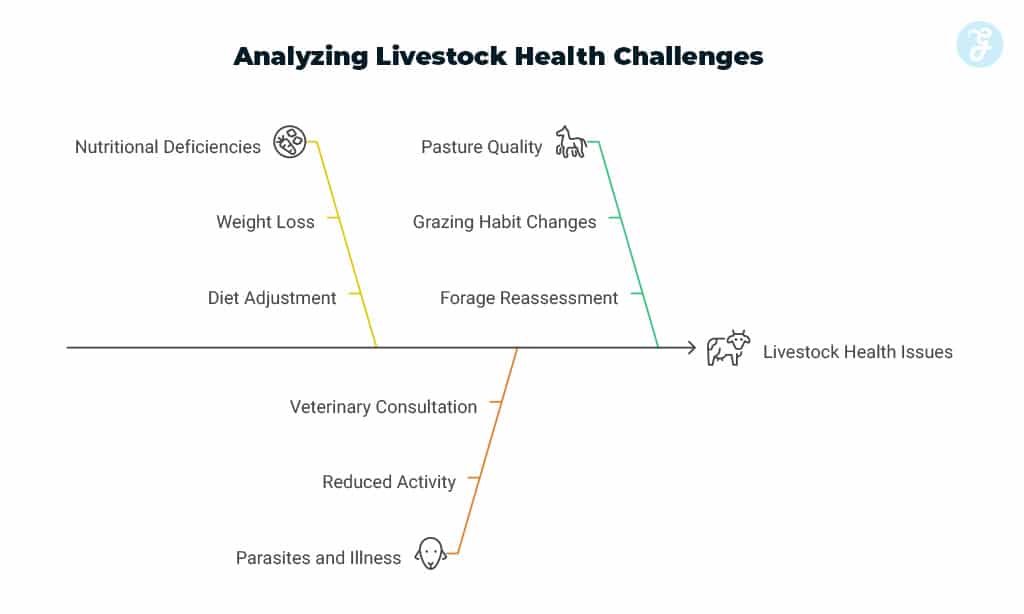 Analyzing Livestock Health Challenges

Nutritional Deficiencies

Weight Loss

Diet Adjustment

Pasture Quality

Grazing Habit Changes

Forage Reassessment

Livestock Health Issues

Veterinary Consultation

Reduced Activity

Parasites and Illness